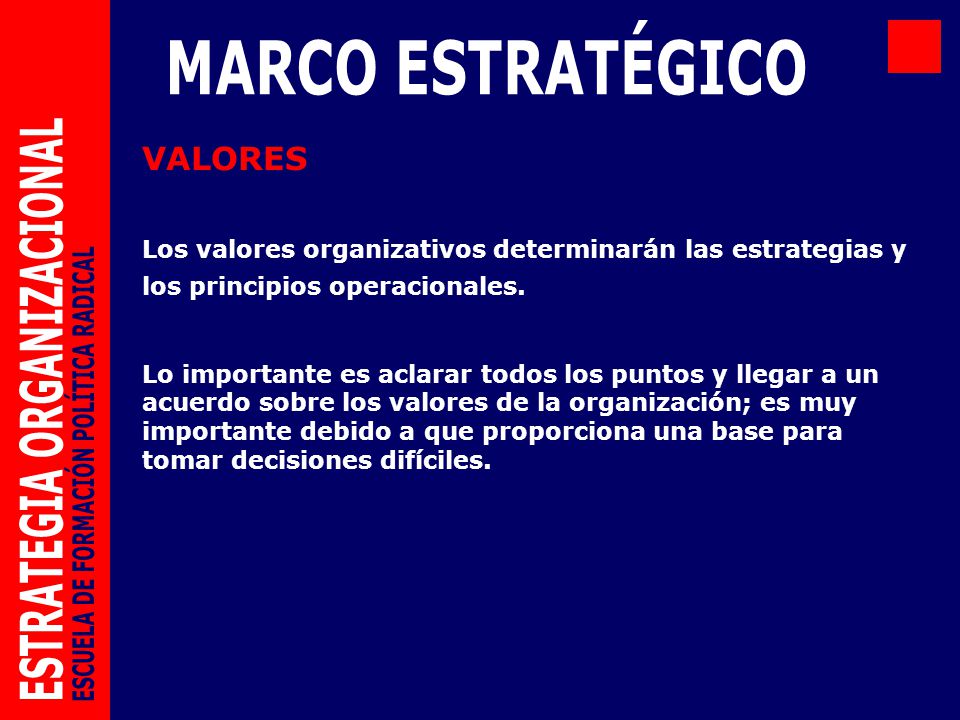 ESTRATEGIA ORGANIZACIONAL
ESCUELA DE FORMACIÓN POLÍTICA RADICAL

MARCO ESTRATÉGICO

VALORES

Los valores organizativos determinarán las estrategias y los principios operacionales.

Lo importante es aclarar todos los puntos y llegar a un acuerdo sobre los valores de la organización; es muy importante debido a que proporciona una base para tomar decisiones difíciles.